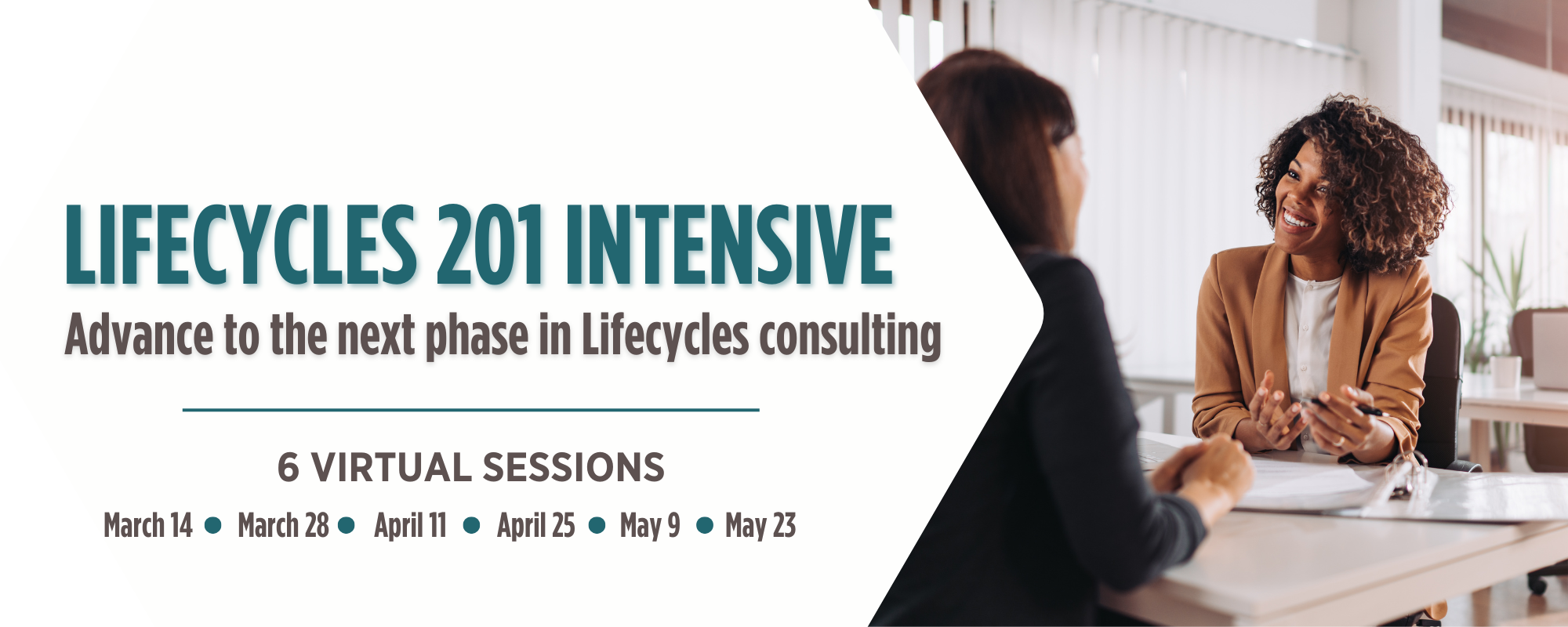 LIFECYCLES 201 INTENSIVE
Advance to the next phase in Lifecycles consulting

6 VIRTUAL SESSIONS
March 14 • March 28 • April 11 • April 25 • May 9 • May 23